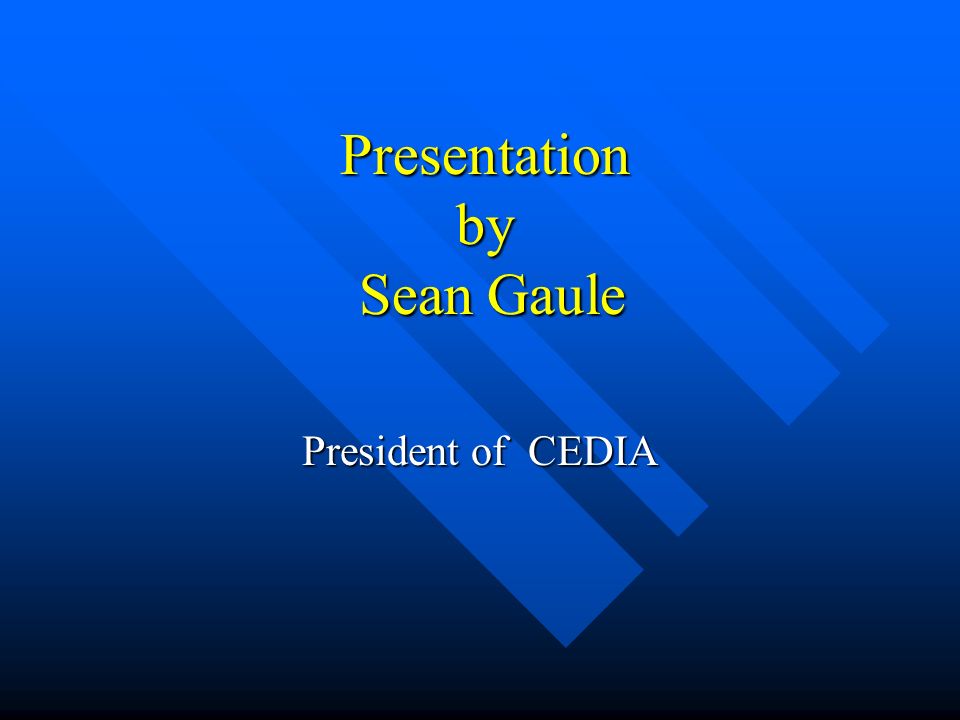 Presentation
by
Sean Gaule

President of CEDIA